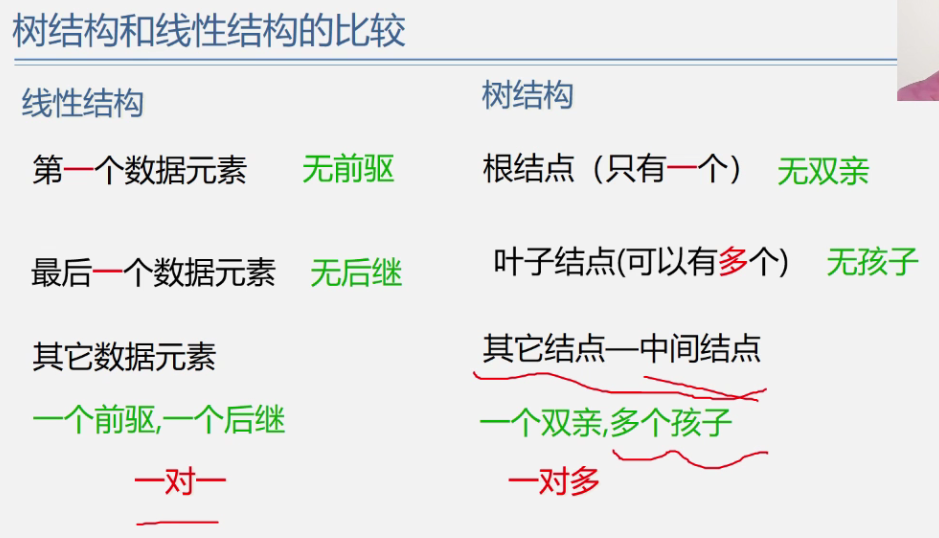 树结构和线性结构的比较

线性结构

第一个数据元素 无前驱

最后一个数据元素 无后继

其它数据元素

一个前驱,一个后继

一对一

树结构

根结点（只有一个） 无双亲

叶子结点(可以有多个) 无孩子

其它结点—中间结点

一个双亲,多个孩子

一对多